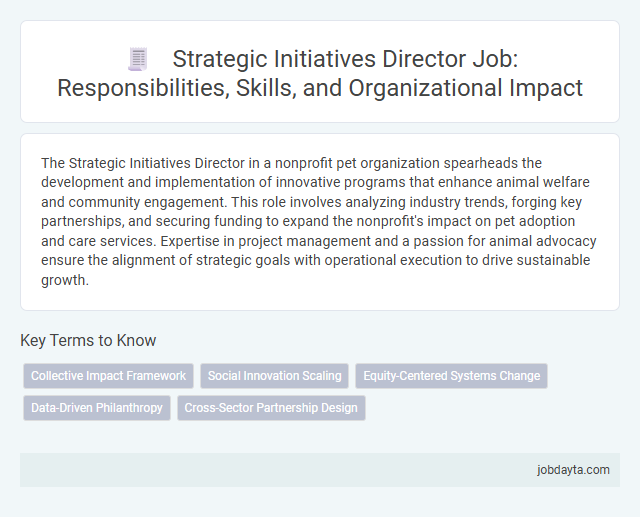 Strategic Initiatives Director Job: Responsibilities, Skills, and Organizational Impact

The Strategic Initiatives Director in a nonprofit pet organization spearheads the development and implementation of innovative programs that enhance animal welfare and community engagement. This role involves analyzing industry trends, forging key partnerships, and securing funding to expand the nonprofit's impact on pet adoption and care services. Expertise in project management and a passion for animal advocacy ensure the alignment of strategic goals with operational execution to drive sustainable growth.

Key Terms to Know

Collective Impact Framework

Social Innovation Scaling

Equity-Centered Systems Change

Data-Driven Philanthropy

Cross-Sector Partnership Design

jobdayta.com